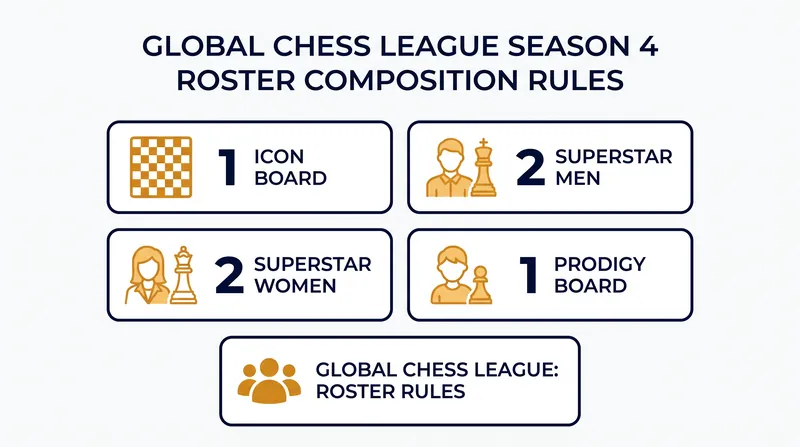 GLOBAL CHESS LEAGUE SEASON 4
ROSTER COMPOSITION RULES

1 ICON BOARD

2 SUPERSTAR MEN

2 SUPERSTAR WOMEN

1 PRODIGY BOARD

GLOBAL CHESS LEAGUE: ROSTER RULES